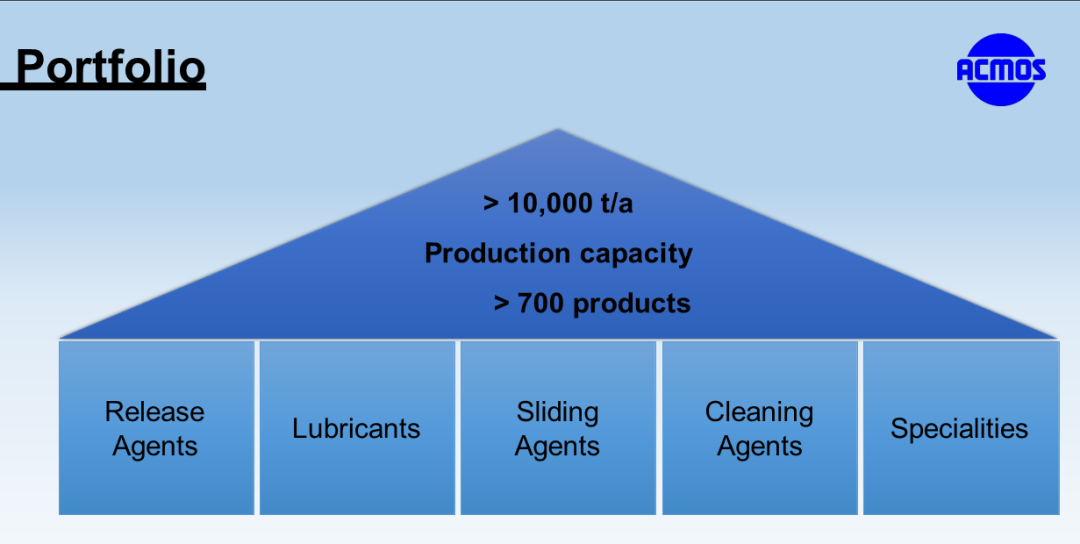 Portfolio

ACMOS

> 10,000 t/a

Production capacity

> 700 products

Release Agents

Lubricants

Sliding Agents

Cleaning Agents

Specialities